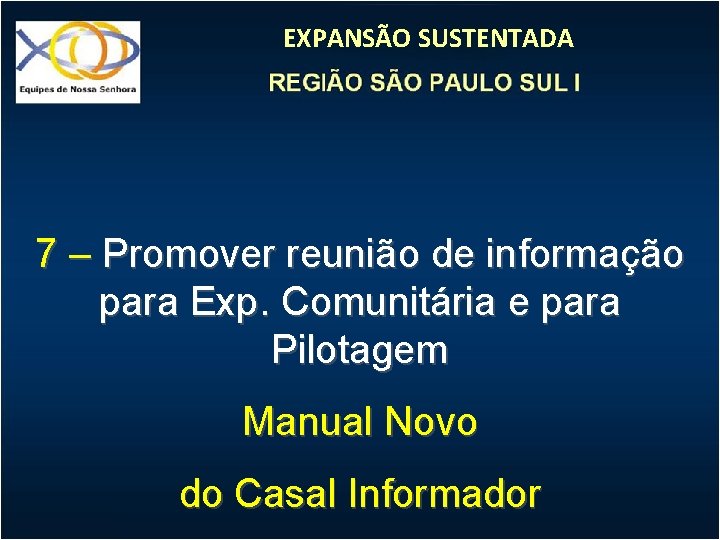 Equipes de Nossa Senhora

EXPANSÃO SUSTENTADA

REGIÃO SÃO PAULO SUL I

7 – Promover reunião de informação para Exp. Comunitária e para Pilotagem

Manual Novo

do Casal Informador